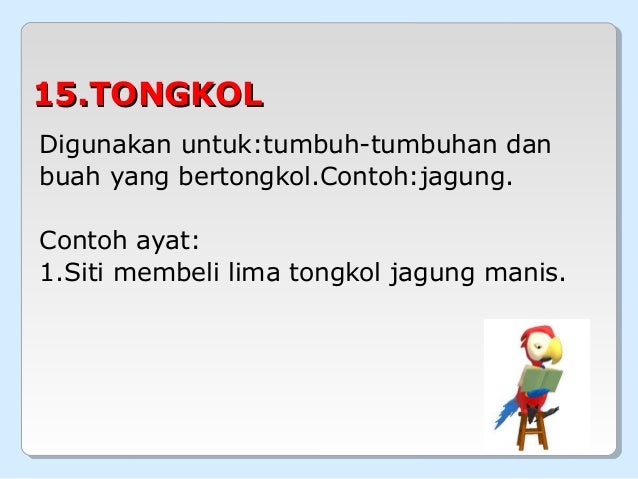 15.TONGKOL

Digunakan untuk:tumbuh-tumbuhan dan buah yang bertongkol.Contoh:jagung.

Contoh ayat:
1.Siti membeli lima tongkol jagung manis.